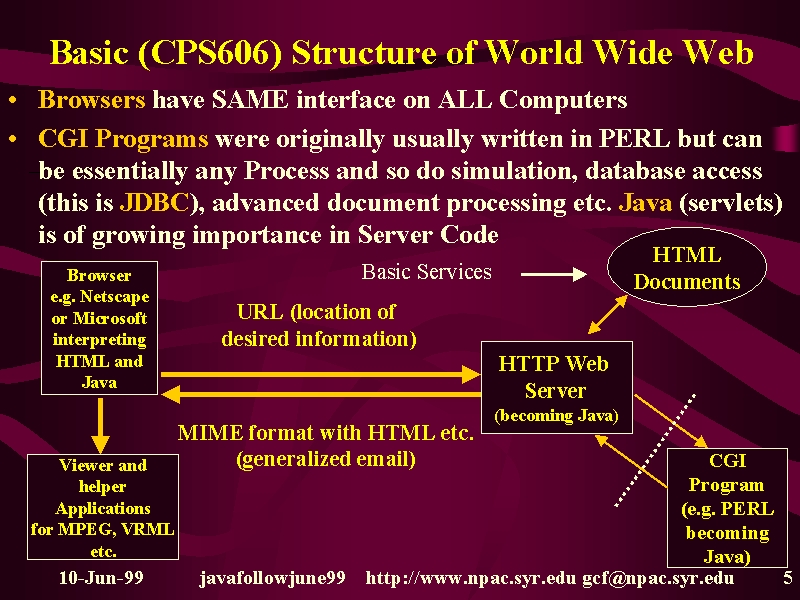 Basic (CPS606) Structure of World Wide Web

• Browsers have SAME interface on ALL Computers

• CGI Programs were originally usually written in PERL but can be essentially any Process and so do simulation, database access (this is JDBC), advanced document processing etc. Java (servlets) is of growing importance in Server Code

Browser e.g. Netscape or Microsoft interpreting HTML and Java

Basic Services

HTML Documents

URL (location of desired information)

HTTP Web Server (becoming Java)

MIME format with HTML etc. (generalized email)

Viewer and helper Applications for MPEG, VRML etc.

CGI Program (e.g. PERL becoming Java)

10-Jun-99 javafollowjune99 http://www.npac.syr.edu gcf@npac.syr.edu 5